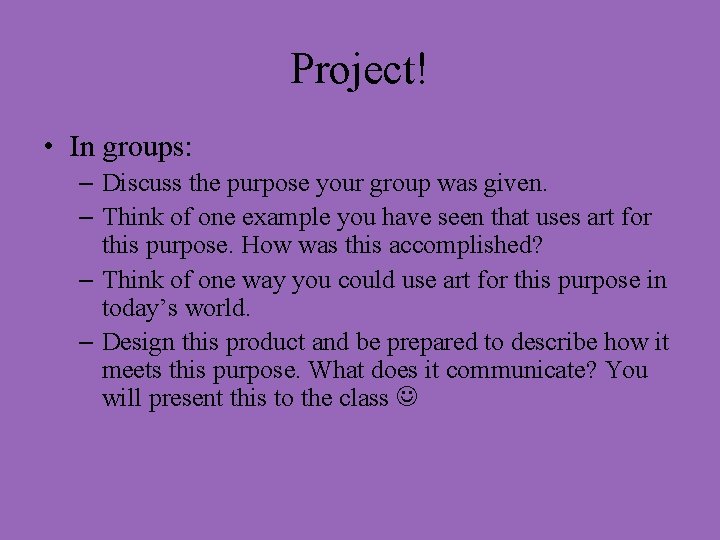 Project!

• In groups:
– Discuss the purpose your group was given.
– Think of one example you have seen that uses art for this purpose. How was this accomplished?
– Think of one way you could use art for this purpose in today’s world.
– Design this product and be prepared to describe how it meets this purpose. What does it communicate? You will present this to the class ☺